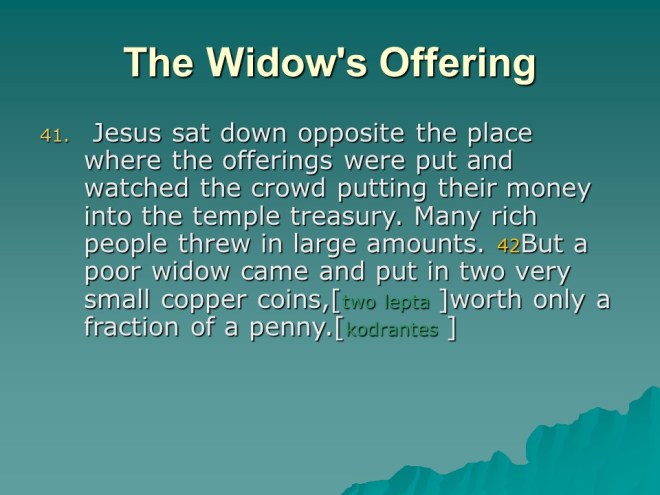 The Widow's Offering

41. Jesus sat down opposite the place where the offerings were put and watched the crowd putting their money into the temple treasury. Many rich people threw in large amounts. 42But a poor widow came and put in two very small copper coins,[two lepta ]worth only a fraction of a penny.[kodrantes ]